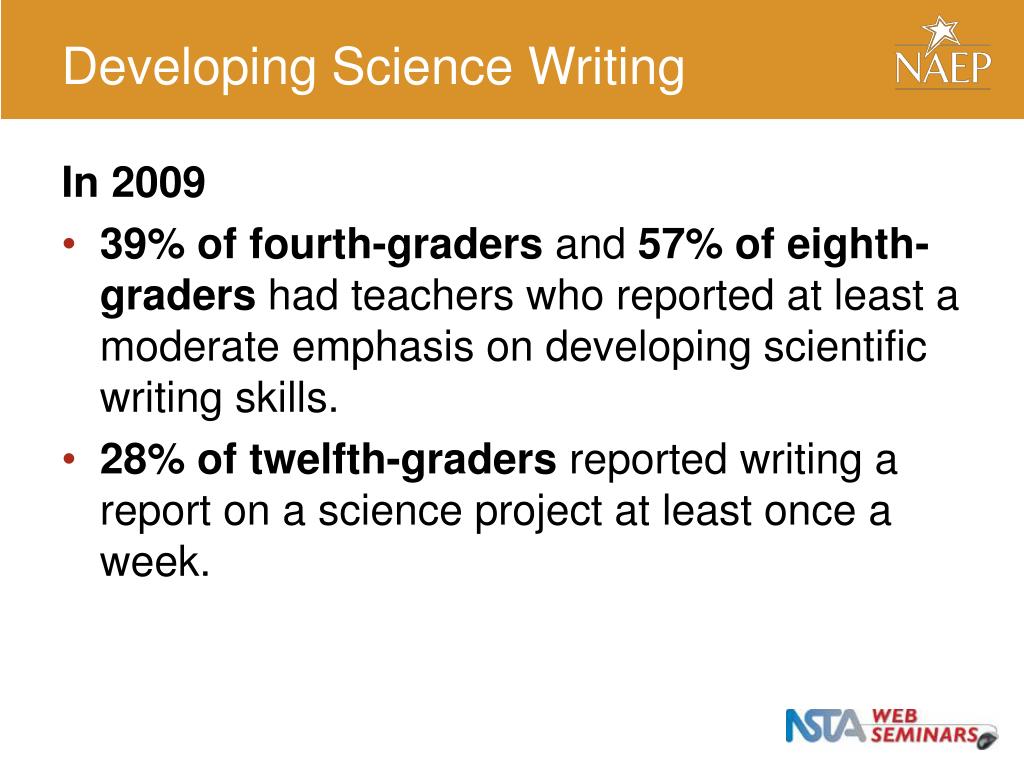 Developing Science Writing

NAEP

In 2009

• 39% of fourth-graders and 57% of eighth-graders had teachers who reported at least a moderate emphasis on developing scientific writing skills.
• 28% of twelfth-graders reported writing a report on a science project at least once a week.

NSTA WEB SEMINARS